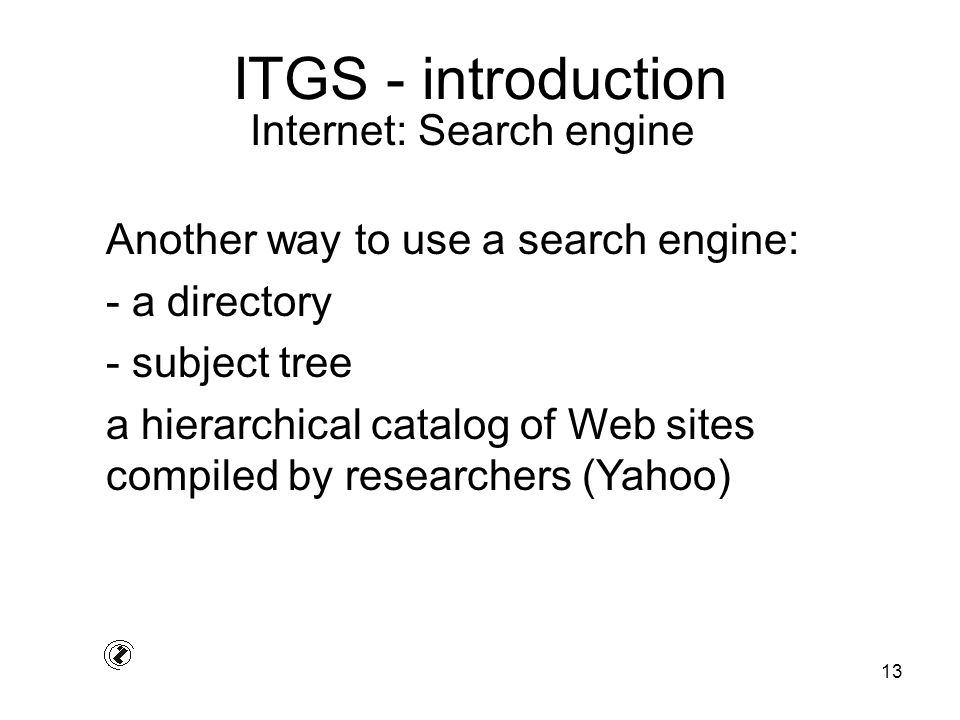 ITGS - introduction
Internet: Search engine

Another way to use a search engine:

- a directory

- subject tree

a hierarchical catalog of Web sites compiled by researchers (Yahoo)

13